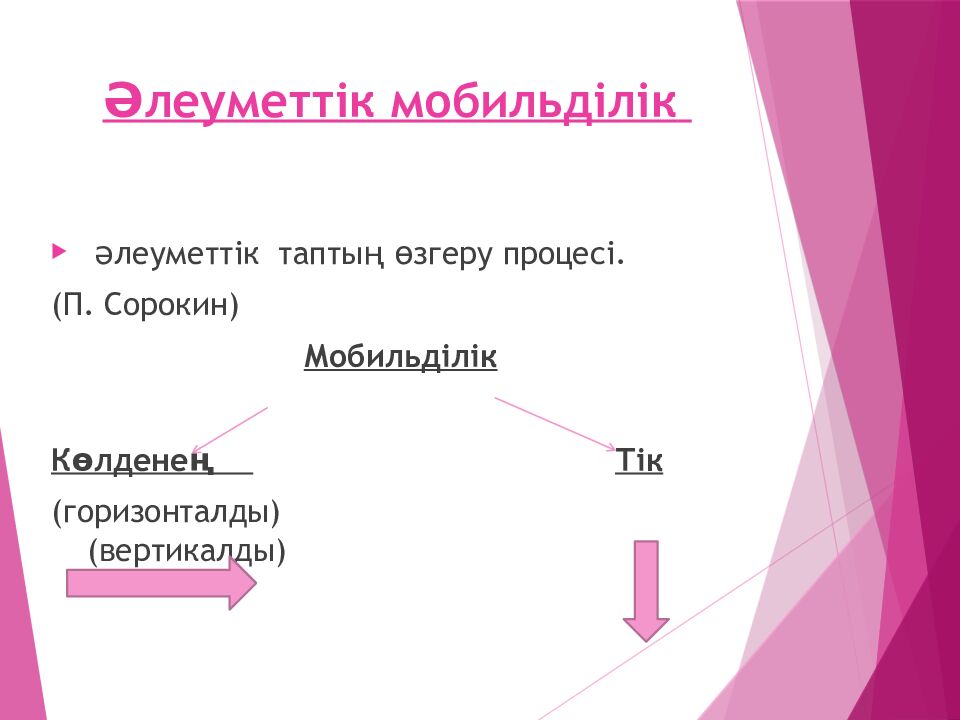 Әлеуметтік мобильділік

әлеуметтік таптың өзгеру процесі.
(П. Сорокин)

Мобильділік

Көлденең

Тік

(горизонталды)
(вертикалды)